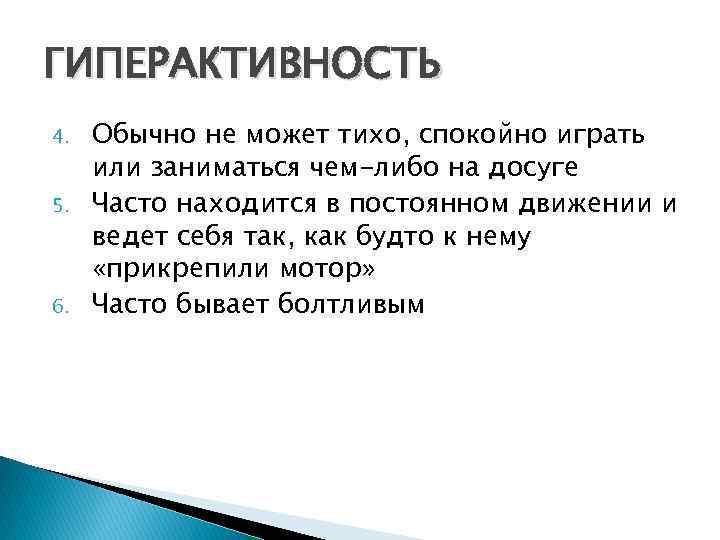 ГИПЕРАКТИВНОСТЬ

4. Обычно не может тихо, спокойно играть или заниматься чем-либо на досуге
5. Часто находится в постоянном движении и ведет себя так, как будто к нему «прикрепили мотор»
6. Часто бывает болтливым